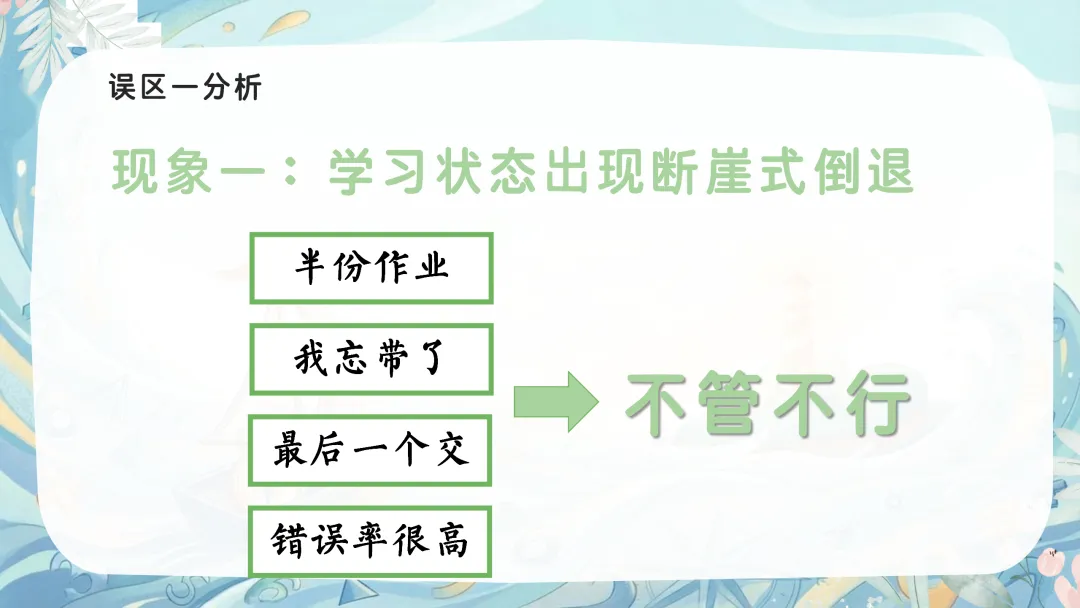 误区一分析

现象一：学习状态出现断崖式倒退

半份作业

我忘带了

最后一个交

错误率很高

不管不行